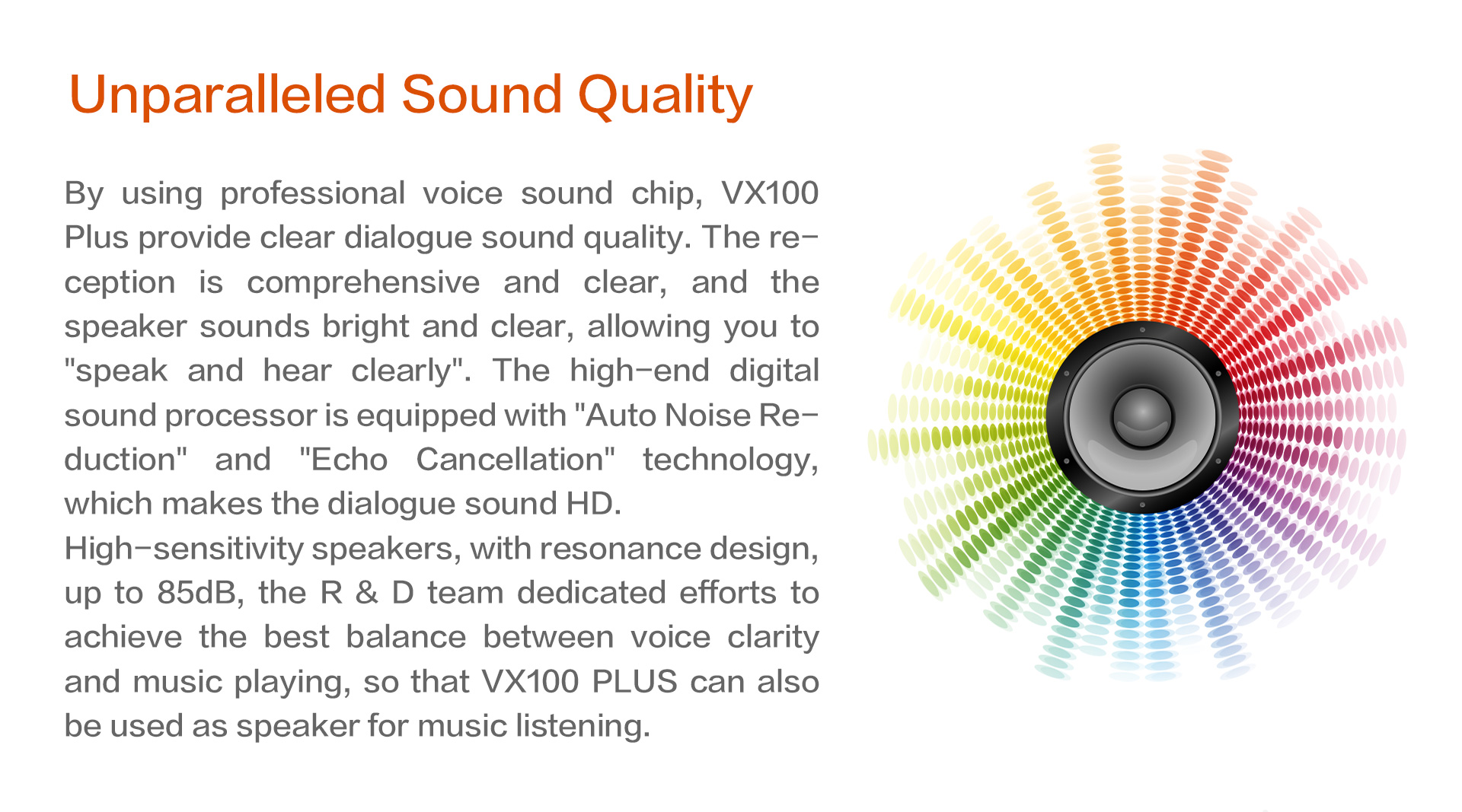 Unparalleled Sound Quality

By using professional voice sound chip, VX100 Plus provide clear dialogue sound quality. The reception is comprehensive and clear, and the speaker sounds bright and clear, allowing you to "speak and hear clearly". The high-end digital sound processor is equipped with "Auto Noise Reduction" and "Echo Cancellation" technology, which makes the dialogue sound HD.
High-sensitivity speakers, with resonance design, up to 85dB, the R & D team dedicated efforts to achieve the best balance between voice clarity and music playing, so that VX100 PLUS can also be used as speaker for music listening.